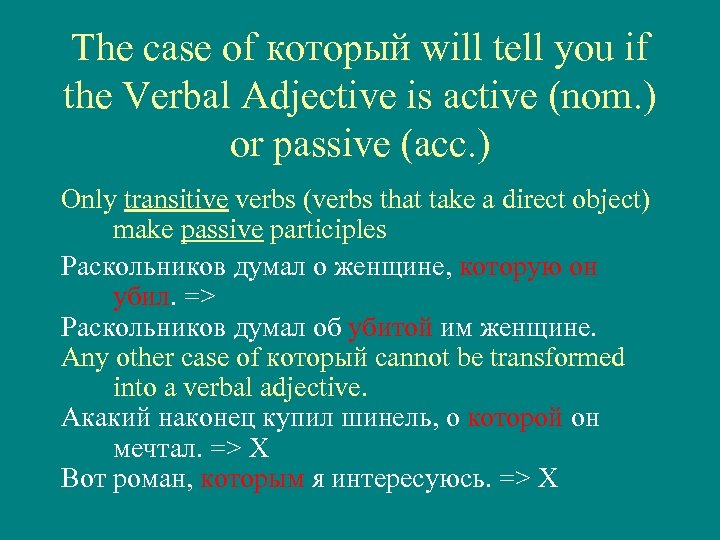 The case of который will tell you if the Verbal Adjective is active (nom.) or passive (acc.)

Only transitive verbs (verbs that take a direct object) make passive participles

Раскольников думал о женщине, которую он убил. =>

Раскольников думал об убитой им женщине.

Any other case of который cannot be transformed into a verbal adjective.

Акакий наконец купил шинель, о которой он мечтал. => X

Вот роман, которым я интересуюсь. => X